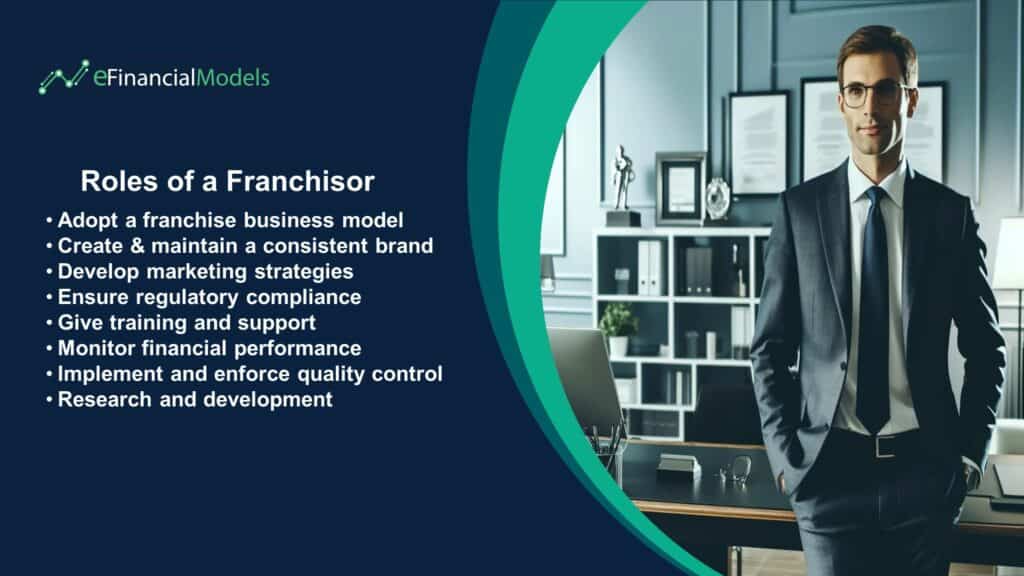 eFinancialModels

Roles of a Franchisor

• Adopt a franchise business model
• Create & maintain a consistent brand
• Develop marketing strategies
• Ensure regulatory compliance
• Give training and support
• Monitor financial performance
• Implement and enforce quality control
• Research and development